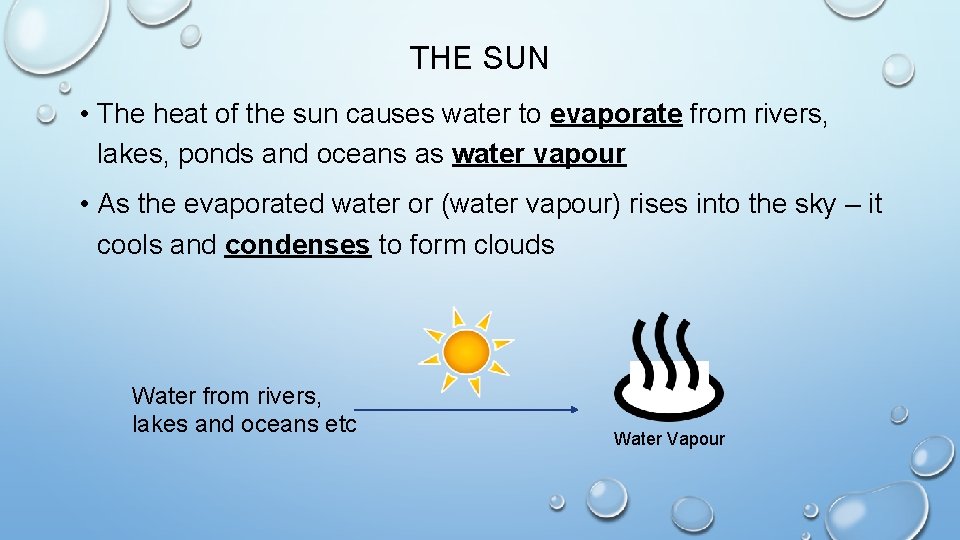 THE SUN

• The heat of the sun causes water to evaporate from rivers, lakes, ponds and oceans as water vapour

• As the evaporated water or (water vapour) rises into the sky – it cools and condenses to form clouds

Water from rivers, lakes and oceans etc

Water Vapour